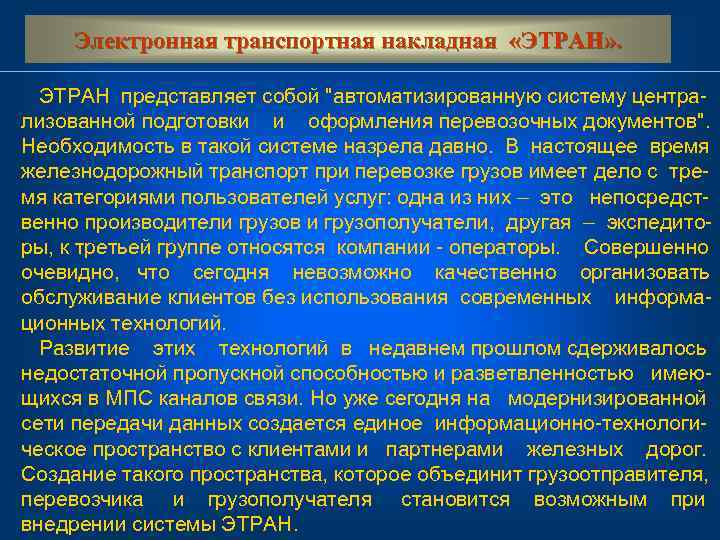 Электронная транспортная накладная «ЭТРАН».

ЭТРАН представляет собой "автоматизированную систему централизованной подготовки и оформления перевозочных документов". Необходимость в такой системе назрела давно. В настоящее время железнодорожный транспорт при перевозке грузов имеет дело с тремя категориями пользователей услуг: одна из них – это непосредственно производители грузов и грузополучатели, другая – экспедиторы, к третьей группе относятся компании - операторы. Совершенно очевидно, что сегодня невозможно качественно организовать обслуживание клиентов без использования современных информационных технологий.

Развитие этих технологий в недавнем прошлом сдерживалось недостаточной пропускной способностью и разветвленностью имеющихся в МПС каналов связи. Но уже сегодня на модернизированной сети передачи данных создается единое информационно-технологическое пространство с клиентами и партнерами железных дорог. Создание такого пространства, которое объединит грузоотправителя, перевозчика и грузополучателя становится возможным при внедрении системы ЭТРАН.